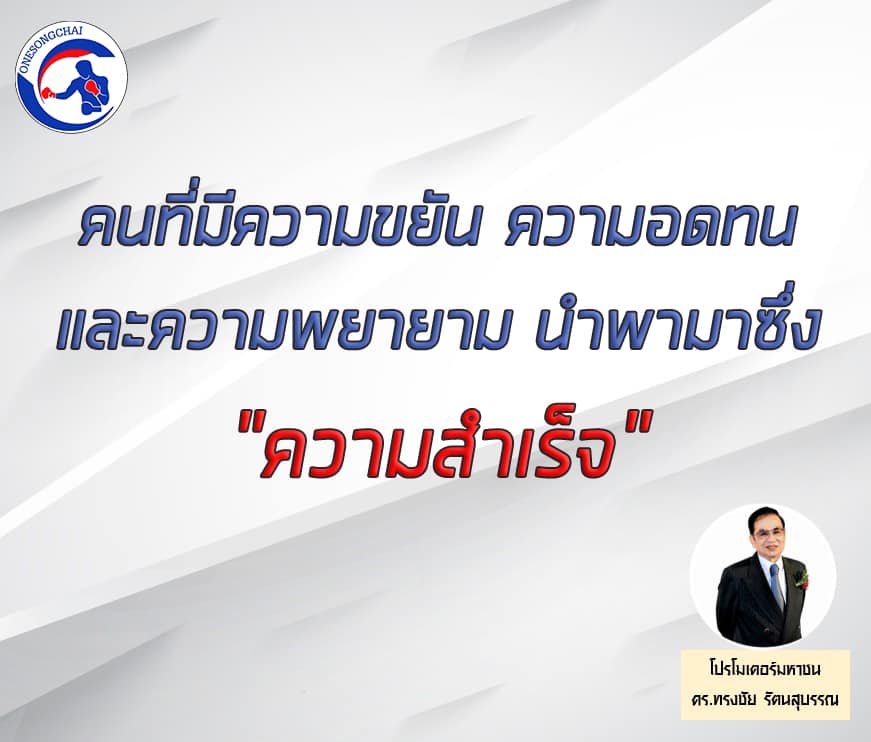 ONESONGCHAI

คนที่มีความขยัน ความอดทน และความพยายาม นำพามาซึ่ง
"ความสำเร็จ"

โปรโมเตอร์มหาชน
ดร.ทรงชัย รัตนสุบรรณ